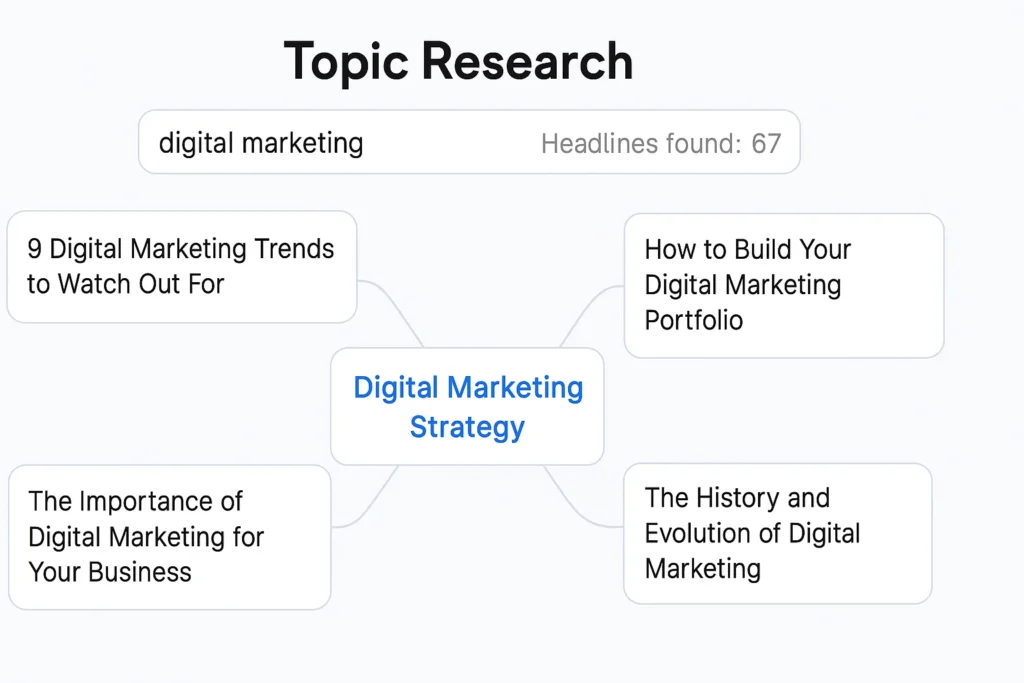 Topic Research

digital marketing

Headlines found: 67

9 Digital Marketing Trends to Watch Out For

How to Build Your Digital Marketing Portfolio

Digital Marketing Strategy

The Importance of Digital Marketing for Your Business

The History and Evolution of Digital Marketing